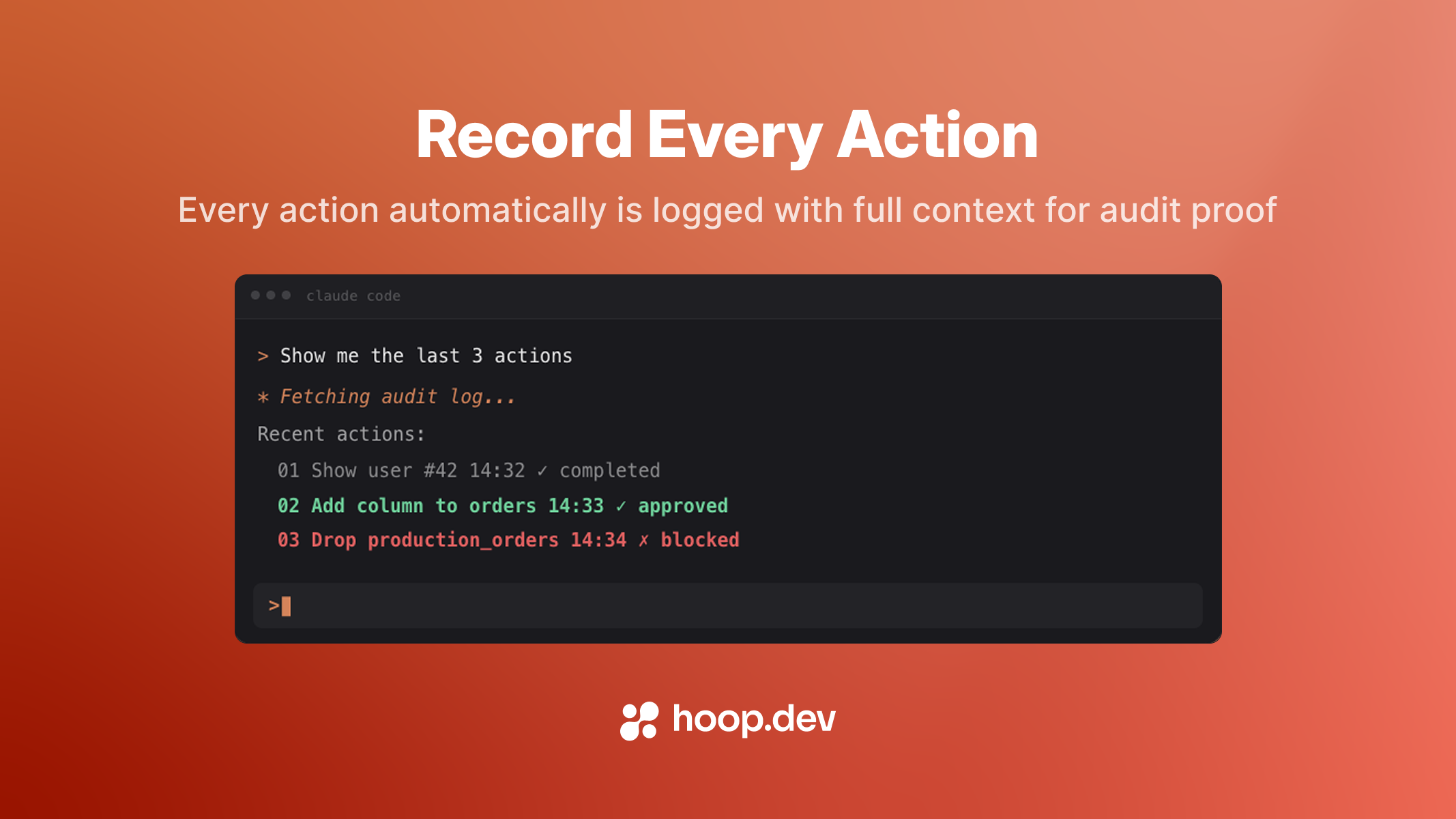 Record Every Action

Every action automatically is logged with full context for audit proof

claude code

> Show me the last 3 actions

* Fetching audit log...

Recent actions:

01 Show user #42 14:32 ✓ completed

02 Add column to orders 14:33 ✓ approved

03 Drop production_orders 14:34 ✗ blocked

>

hoop.dev